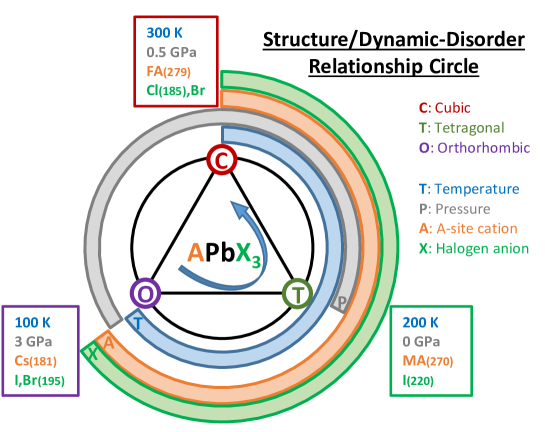 300 K
0.5 GPa
FA(279)
Cl(185),Br

Structure/Dynamic-Disorder Relationship Circle

C: Cubic
T: Tetragonal
O: Orthorhombic

T: Temperature
P: Pressure
A: A-site cation
X: Halogen anion

C

$APbX_3$

O

T

P

T

A

X

100 K
3 GPa
Cs(181)
I,Br(195)

200 K
0 GPa
MA(270)
I(220)